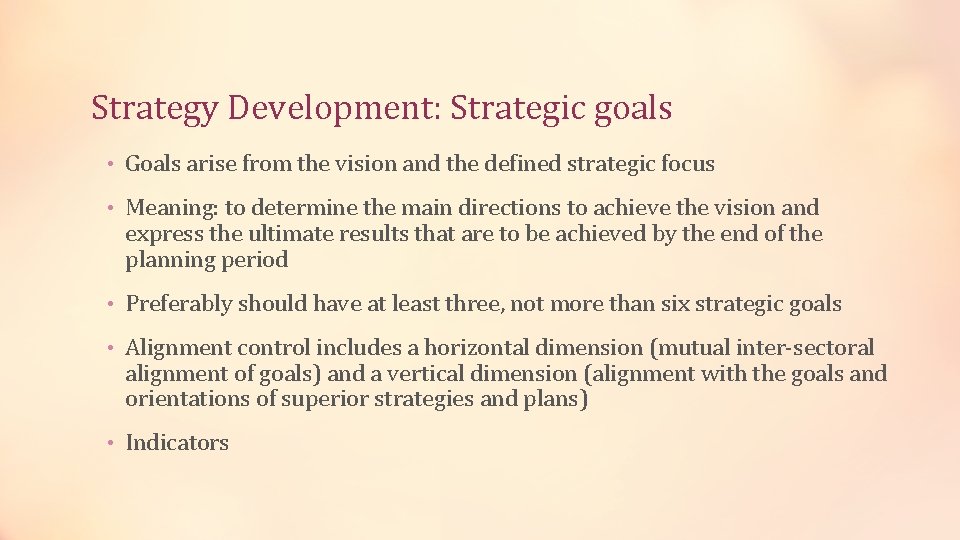 Strategy Development: Strategic goals

• Goals arise from the vision and the defined strategic focus

• Meaning: to determine the main directions to achieve the vision and express the ultimate results that are to be achieved by the end of the planning period

• Preferably should have at least three, not more than six strategic goals

• Alignment control includes a horizontal dimension (mutual inter-sectoral alignment of goals) and a vertical dimension (alignment with the goals and orientations of superior strategies and plans)

• Indicators